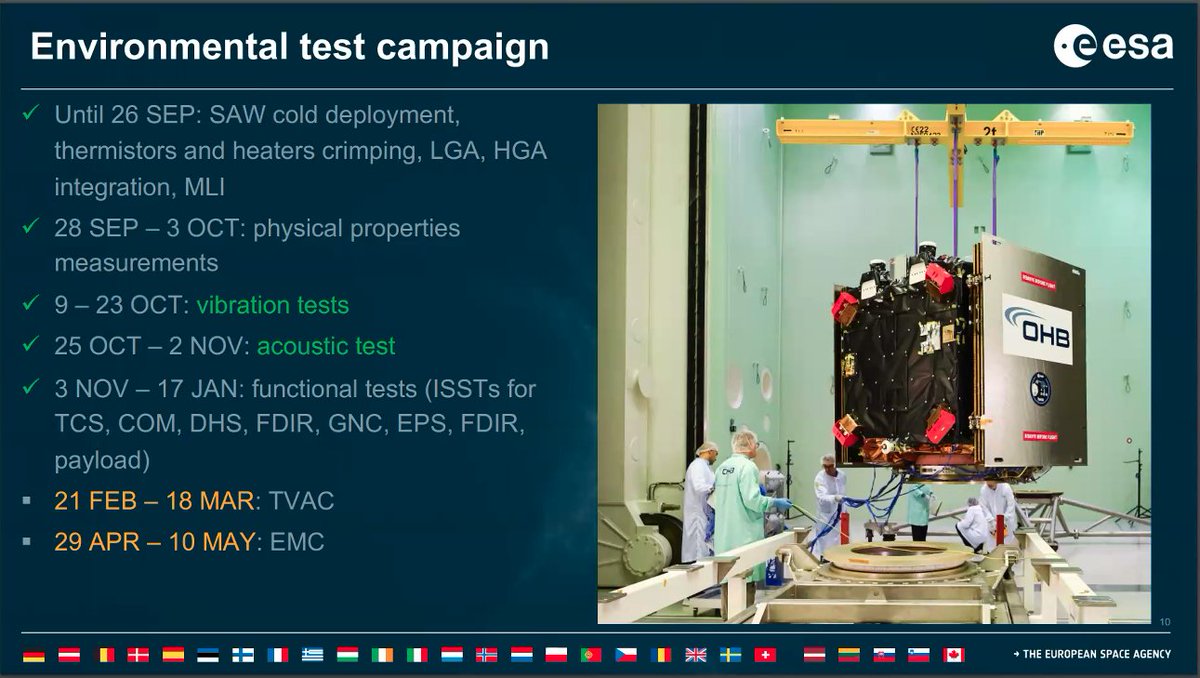 Environmental test campaign

esa

✓ Until 26 SEP: SAW cold deployment, thermistors and heaters crimping, LGA, HGA integration, MLI

✓ 28 SEP – 3 OCT: physical properties measurements

✓ 9 – 23 OCT: vibration tests

✓ 25 OCT – 2 NOV: acoustic test

✓ 3 NOV – 17 JAN: functional tests (ISSTs for TCS, COM, DHS, FDIR, GNC, EPS, FDIR, payload)

▪ 21 FEB – 18 MAR: TVAC

▪ 29 APR – 10 MAY: EMC

2t

OHB

OHB

10

→ THE EUROPEAN SPACE AGENCY